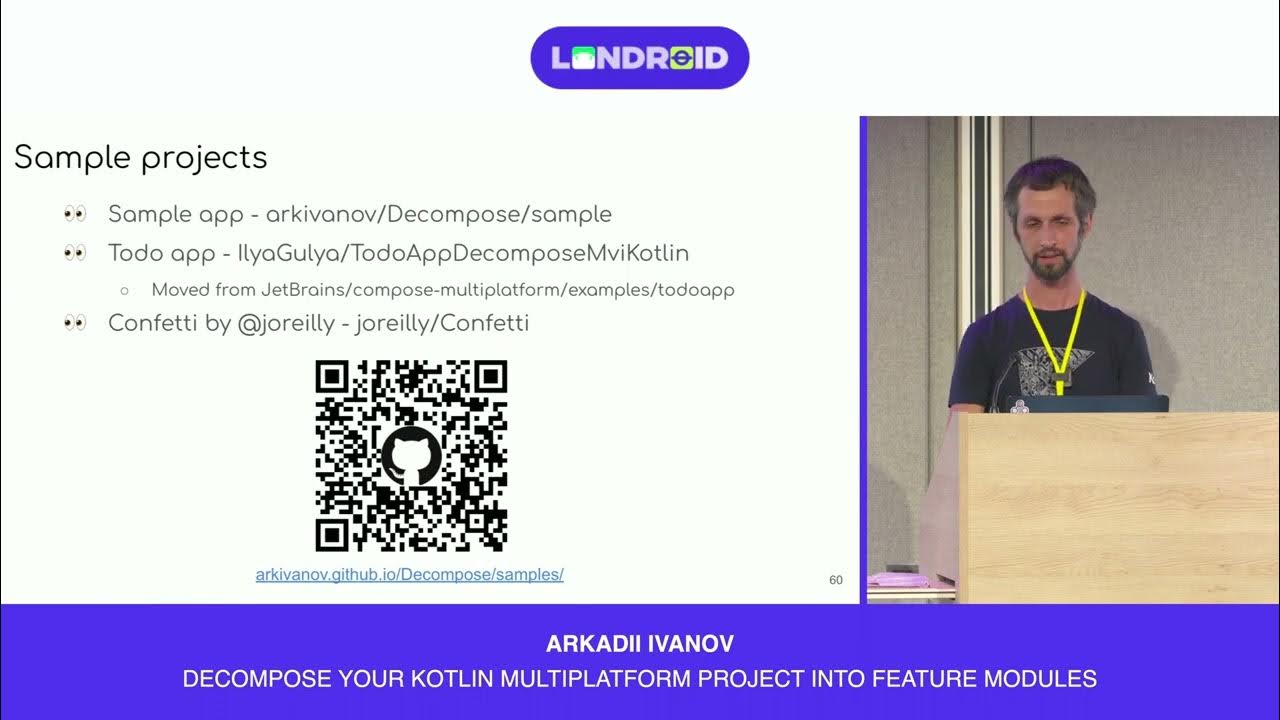 LONDROID

Sample projects

👀 Sample app - arkivanov/Decompose/sample
👀 Todo app - IlyaGulya/TodoAppDecomposeMviKotlin
○ Moved from JetBrains/compose-multiplatform/examples/todoapp
👀 Confetti by @joreilly - joreilly/Confetti

arkivanov.github.io/Decompose/samples/

60

ARKADII IVANOV
DECOMPOSE YOUR KOTLIN MULTIPLATFORM PROJECT INTO FEATURE MODULES